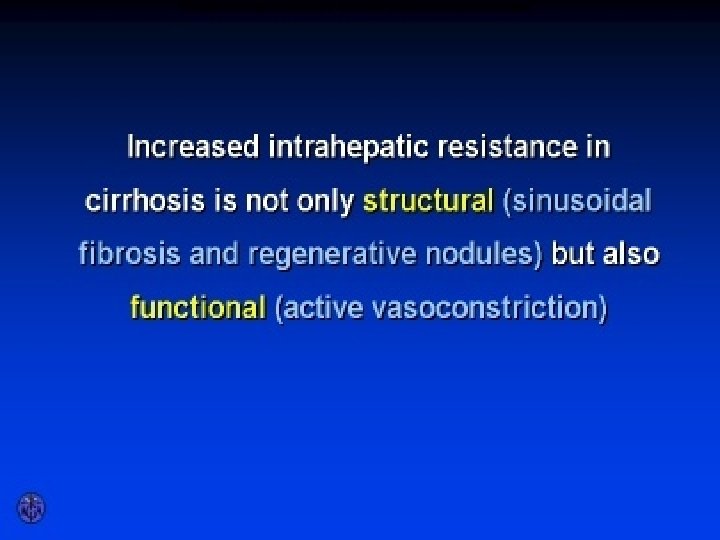 Increased intrahepatic resistance in cirrhosis is not only structural (sinusoidal fibrosis and regenerative nodules) but also functional (active vasoconstriction)